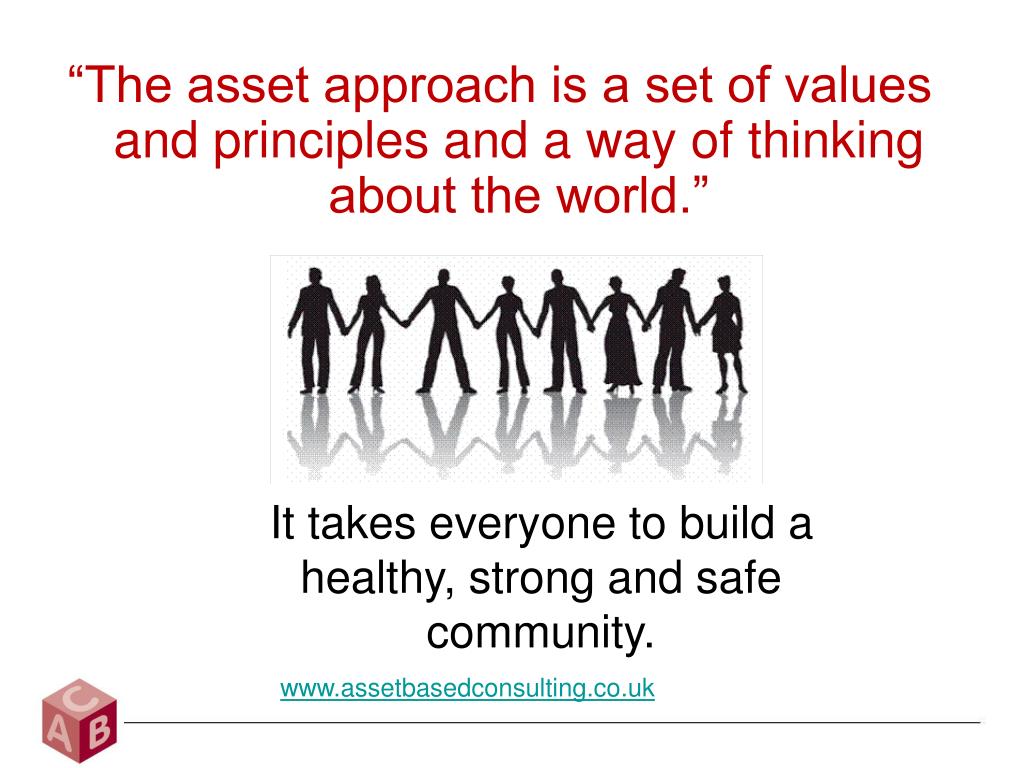 “The asset approach is a set of values and principles and a way of thinking about the world.”

It takes everyone to build a healthy, strong and safe community.

www.assetbasedconsulting.co.uk

C
A B